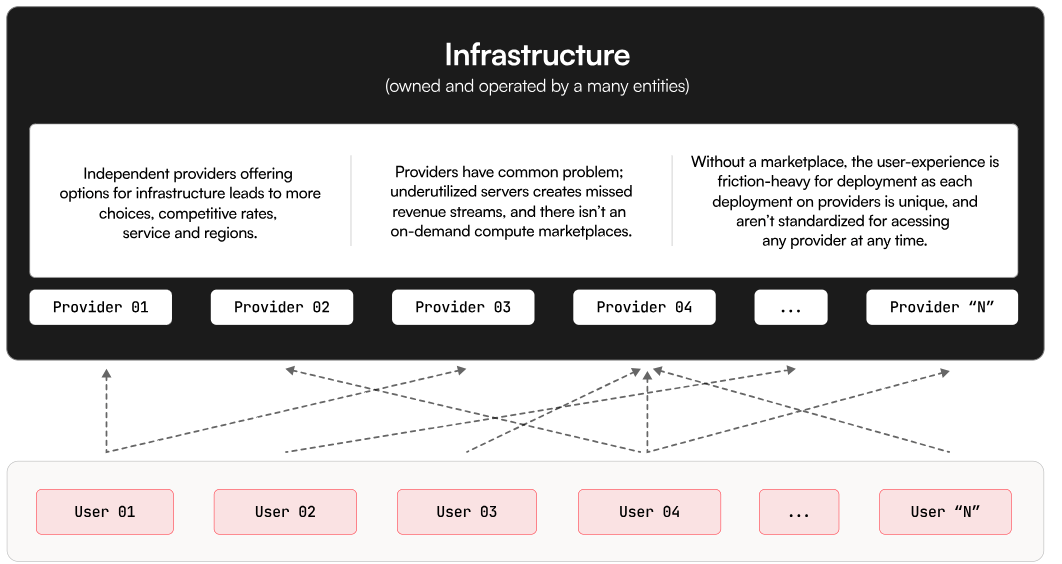 Infrastructure
(owned and operated by a many entities)

Independent providers offering options for infrastructure leads to more choices, competitive rates, service and regions.

Providers have common problem; underutilized servers creates missed revenue streams, and there isn't an on-demand compute marketplaces.

Without a marketplace, the user-experience is friction-heavy for deployment as each deployment on providers is unique, and aren't standardized for acessing any provider at any time.

Provider 01
Provider 02
Provider 03
Provider 04
...
Provider "N"

User 01
User 02
User 03
User 04
...
User "N"